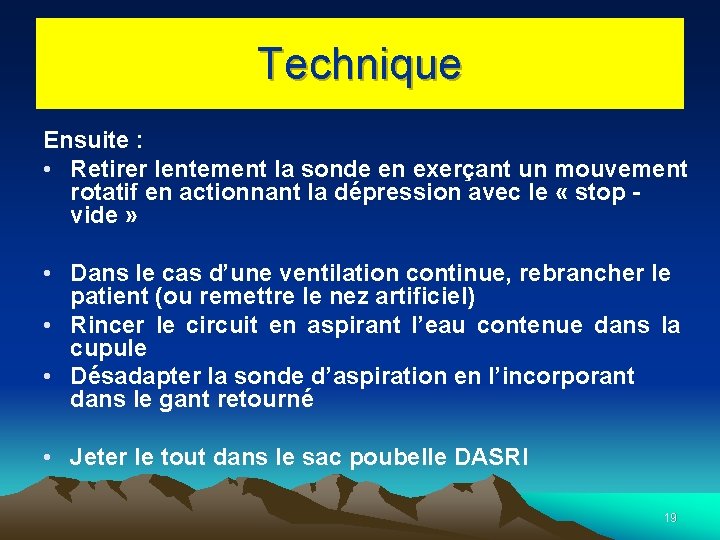 Technique

Ensuite :

• Retirer lentement la sonde en exerçant un mouvement rotatif en actionnant la dépression avec le « stop - vide »

• Dans le cas d'une ventilation continue, rebrancher le patient (ou remettre le nez artificiel)

• Rincer le circuit en aspirant l'eau contenue dans la cupule

• Désadapter la sonde d'aspiration en l'incorporant dans le gant retourné

• Jeter le tout dans le sac poubelle DASRI

19